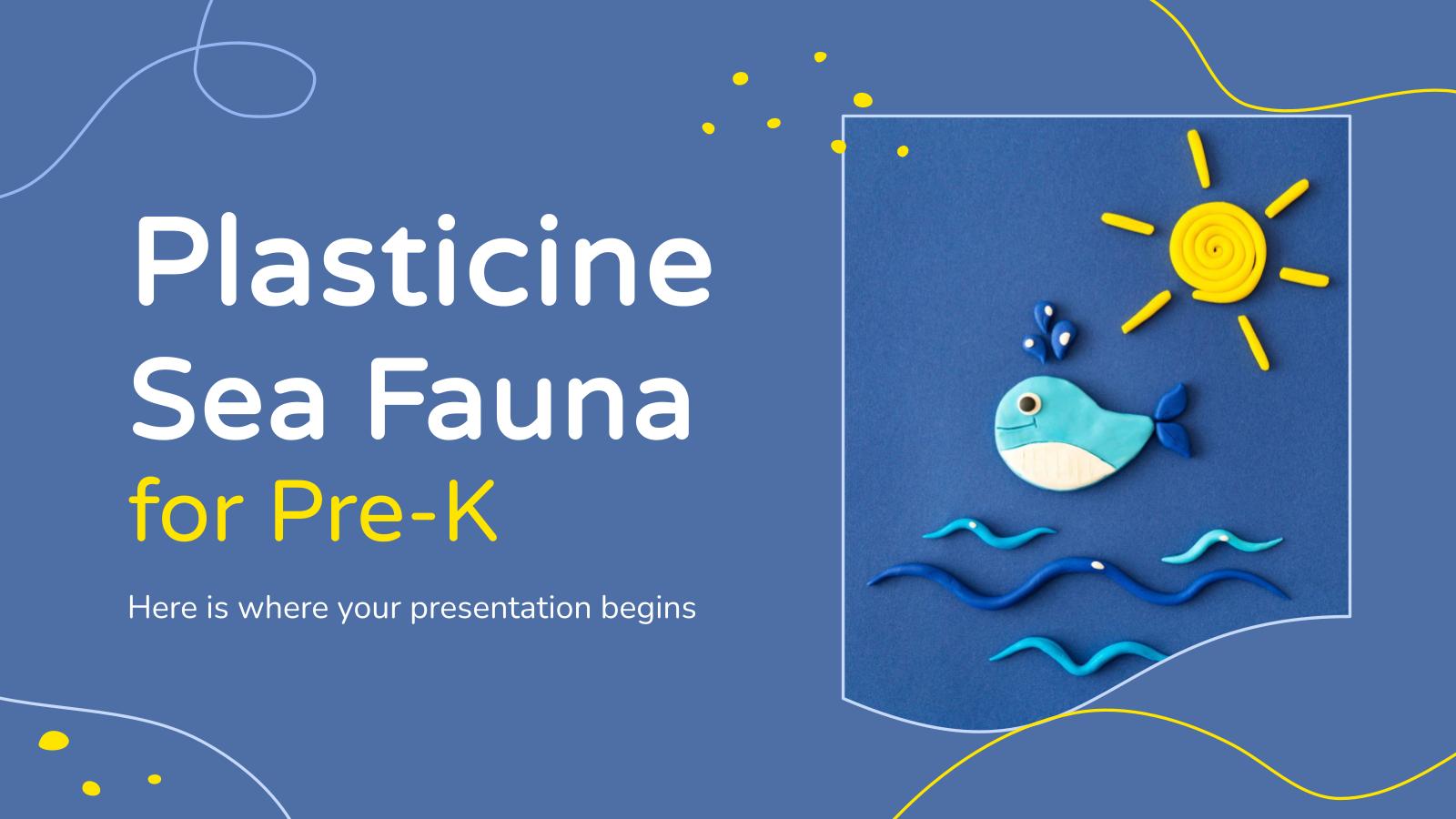 Plasticine Sea Fauna for Pre-K

Here is where your presentation begins